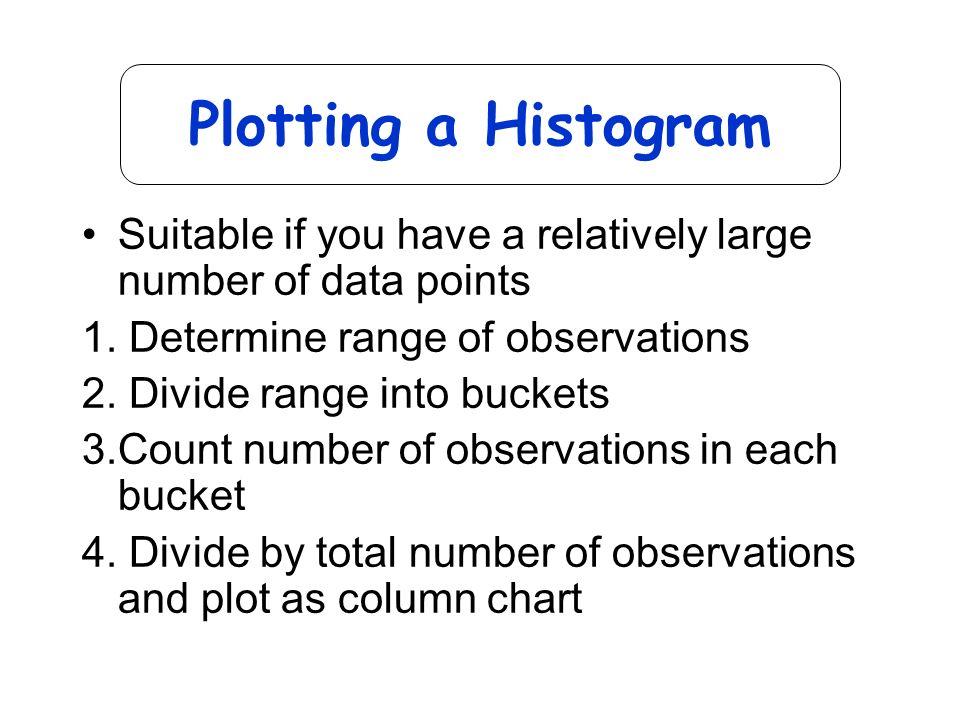 Plotting a Histogram

• Suitable if you have a relatively large number of data points

1. Determine range of observations

2. Divide range into buckets

3.Count number of observations in each bucket

4. Divide by total number of observations and plot as column chart